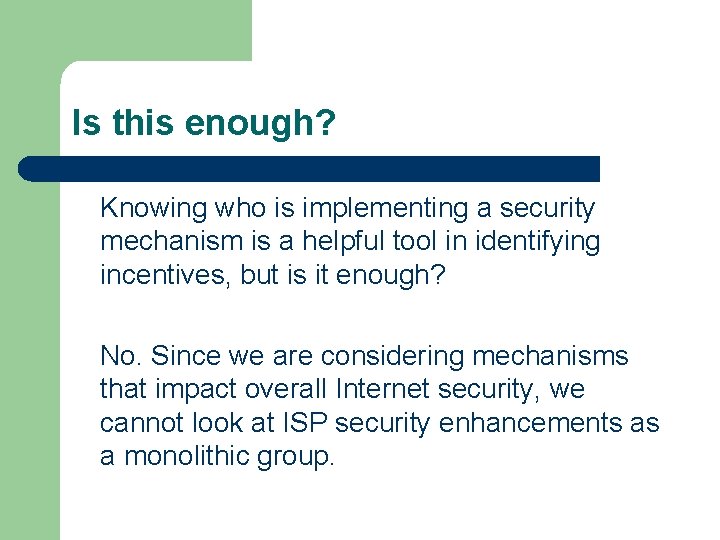 Is this enough?

Knowing who is implementing a security mechanism is a helpful tool in identifying incentives, but is it enough?

No. Since we are considering mechanisms that impact overall Internet security, we cannot look at ISP security enhancements as a monolithic group.